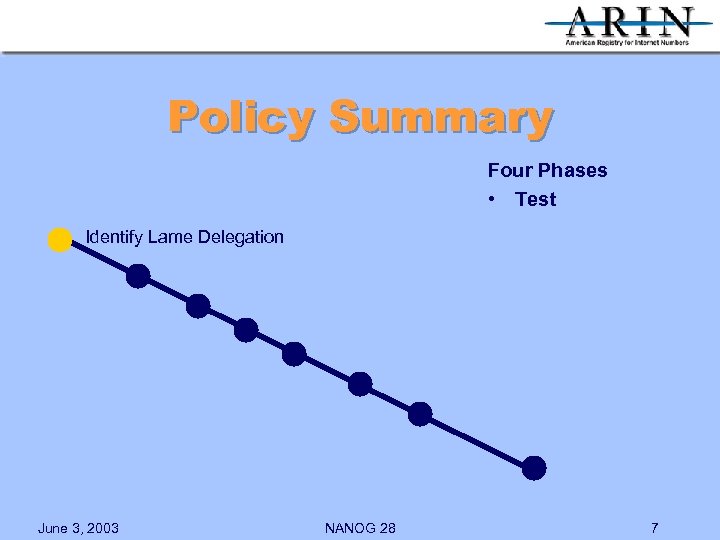 ARIN
American Registry for Internet Numbers

Policy Summary

Four Phases
• Test

Identify Lame Delegation

June 3, 2003
NANOG 28
7